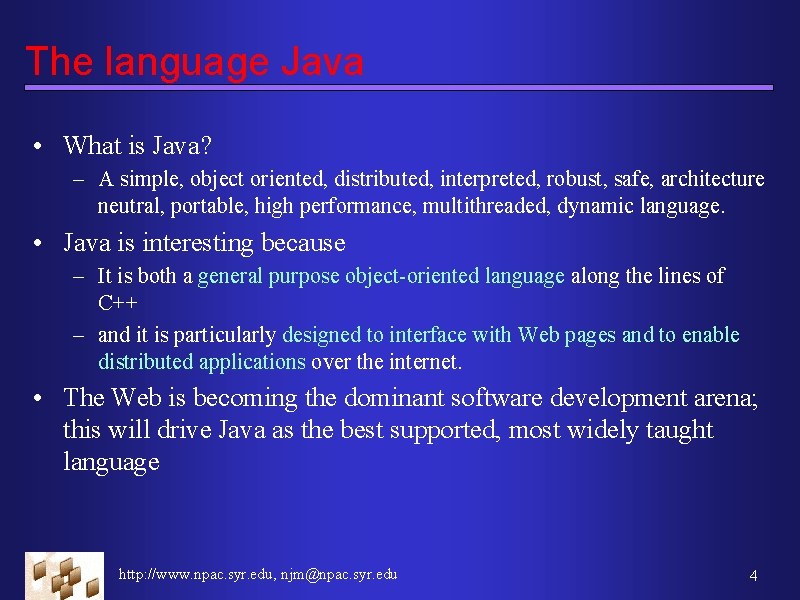 The language Java

• What is Java?
  – A simple, object oriented, distributed, interpreted, robust, safe, architecture neutral, portable, high performance, multithreaded, dynamic language.
• Java is interesting because
  – It is both a general purpose object-oriented language along the lines of C++
  – and it is particularly designed to interface with Web pages and to enable distributed applications over the internet.
• The Web is becoming the dominant software development arena; this will drive Java as the best supported, most widely taught language

http://www.npac.syr.edu, njm@npac.syr.edu

4